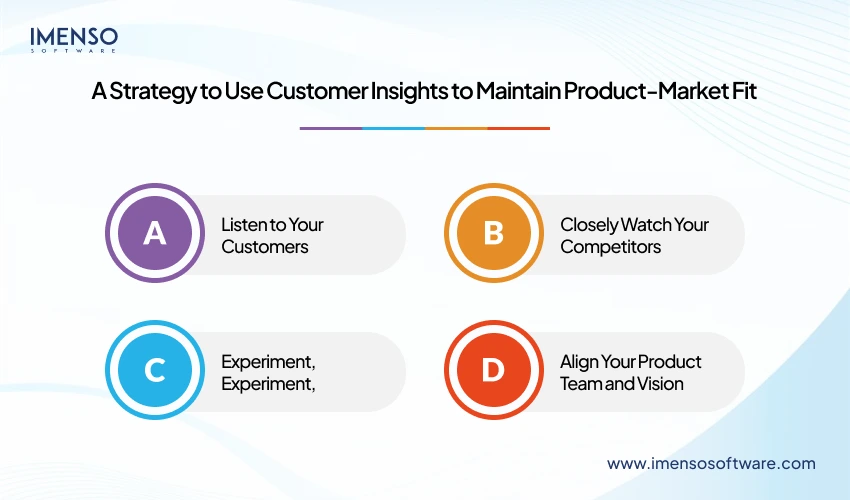 IMENSO
SOFTWARE

A Strategy to Use Customer Insights to Maintain Product-Market Fit

A

Listen to Your Customers

B

Closely Watch Your Competitors

C

Experiment, Experiment,

D

Align Your Product Team and Vision

www.imensosoftware.com